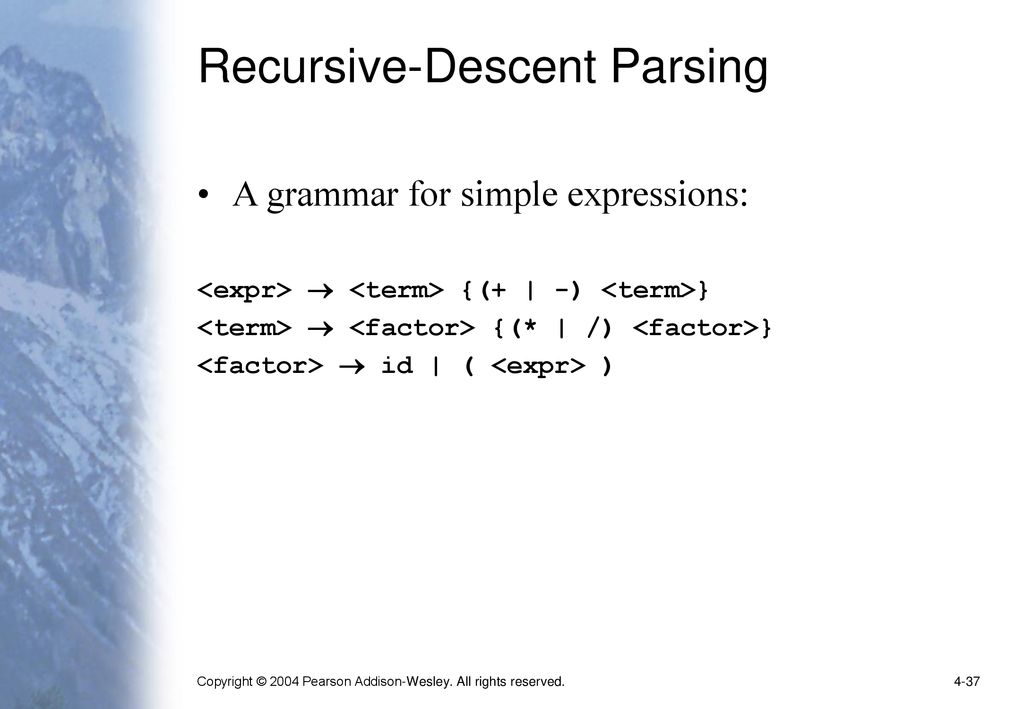 Recursive-Descent Parsing

• A grammar for simple expressions:

<expr> → <term> {(+ | -) <term>}
<term> → <factor> {(* | /) <factor>}
<factor> → id | ( <expr> )

Copyright © 2004 Pearson Addison-Wesley. All rights reserved.

4-37